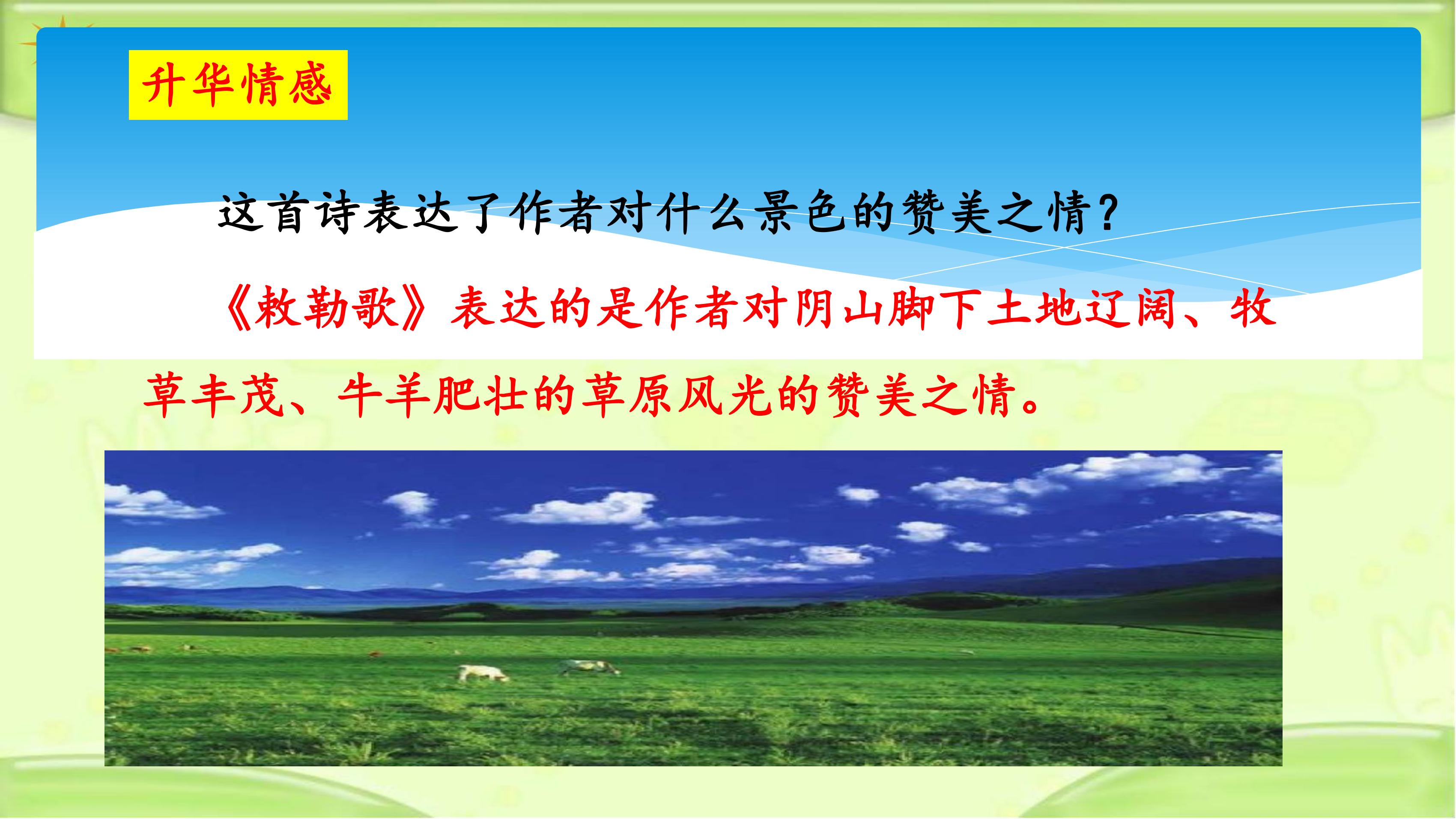 升华情感

这首诗表达了作者对什么景色的赞美之情？

《敕勒歌》表达的是作者对阴山脚下土地辽阔、牧草丰茂、牛羊肥壮的草原风光的赞美之情。